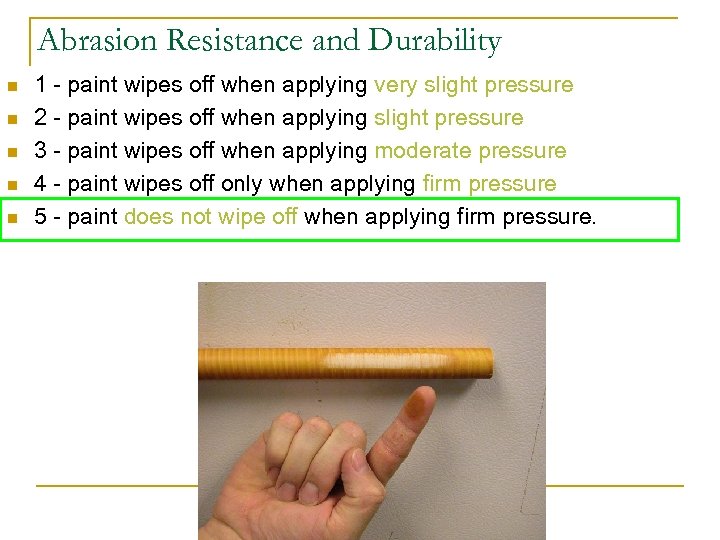 Abrasion Resistance and Durability

- 1 - paint wipes off when applying very slight pressure
- 2 - paint wipes off when applying slight pressure
- 3 - paint wipes off when applying moderate pressure
- 4 - paint wipes off only when applying firm pressure
- 5 - paint does not wipe off when applying firm pressure.